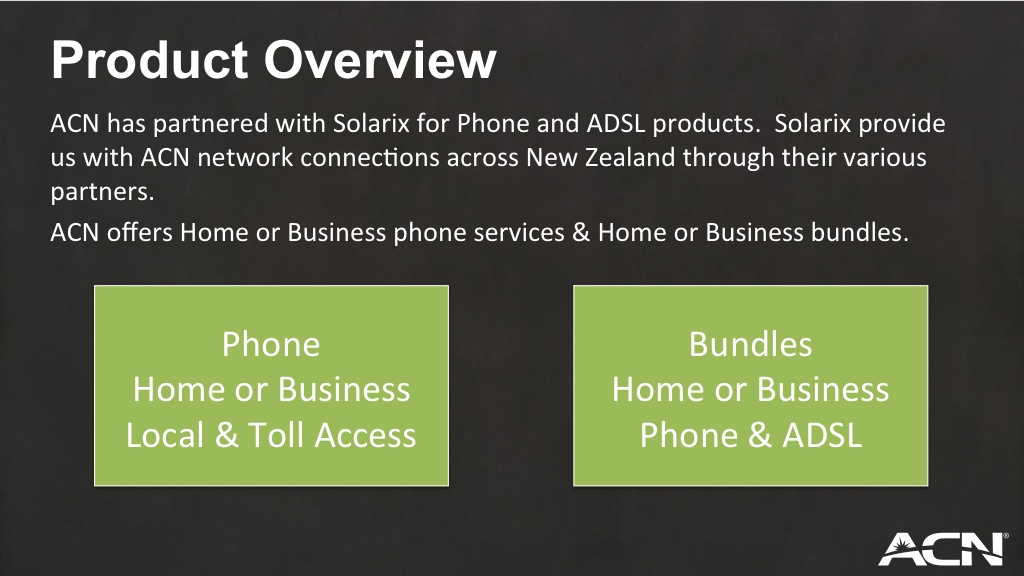 Product Overview

ACN has partnered with Solarix for Phone and ADSL products. Solarix provide us with ACN network connections across New Zealand through their various partners.

ACN offers Home or Business phone services & Home or Business bundles.

Phone
Home or Business
Local & Toll Access

Bundles
Home or Business
Phone & ADSL

ACN